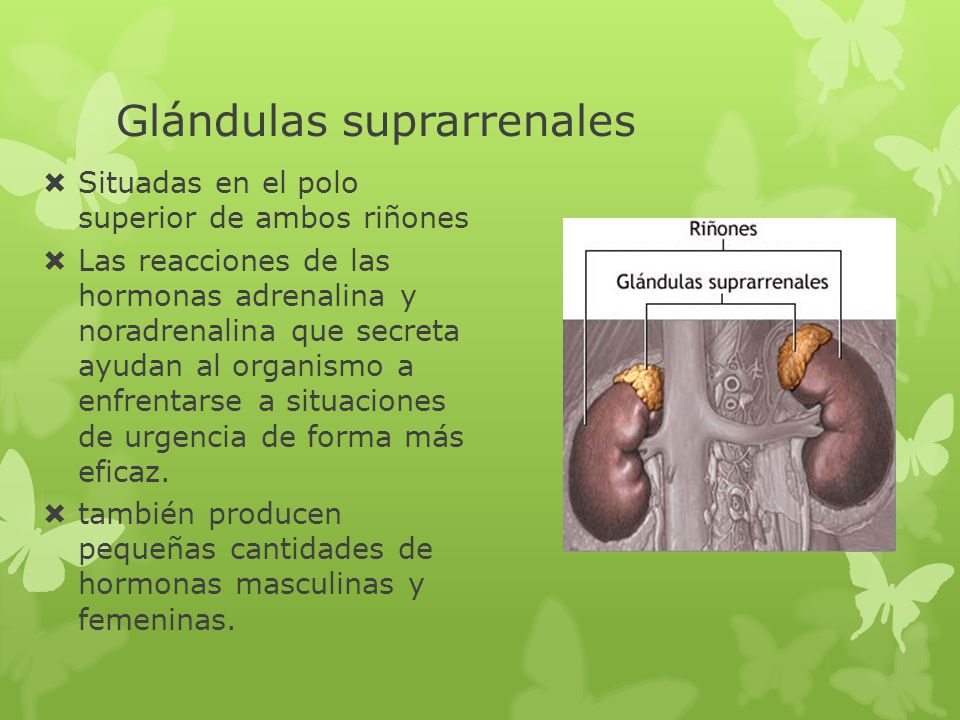 Glándulas suprarrenales

✖ Situadas en el polo superior de ambos riñones

✖ Las reacciones de las hormonas adrenalina y noradrenalina que secreta ayudan al organismo a enfrentarse a situaciones de urgencia de forma más eficaz.

✖ también producen pequeñas cantidades de hormonas masculinas y femeninas.

Riñones

Glándulas suprarrenales